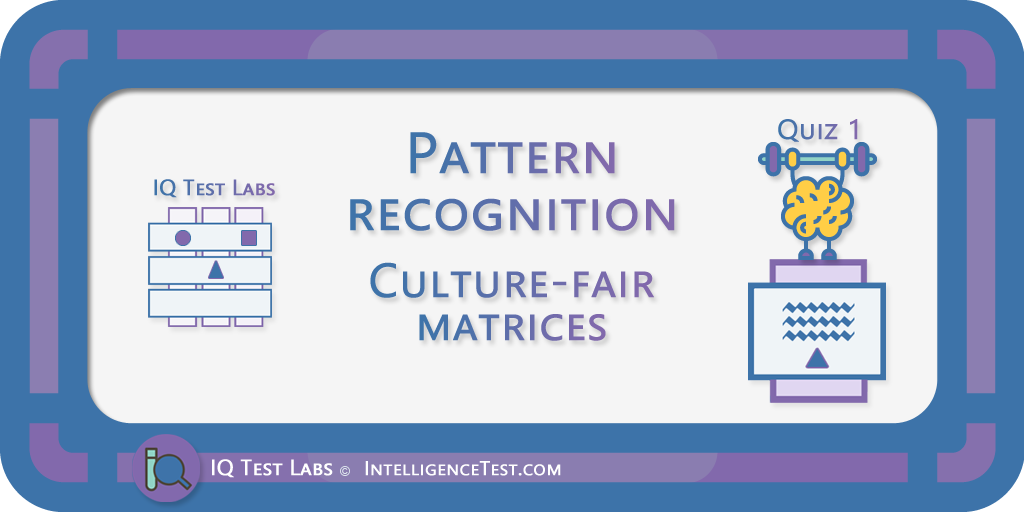 IQ Test Labs

Pattern recognition

Culture-fair matrices

Quiz 1

IQ Test Labs © IntelligenceTest.com